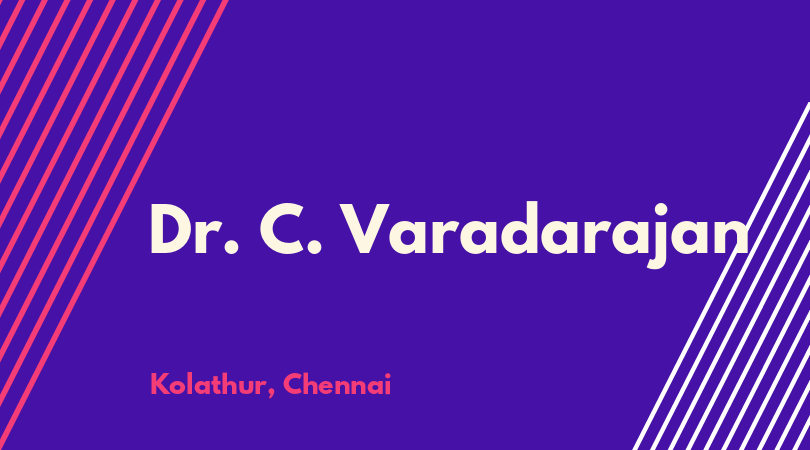 Dr. C. Varadarajan

Kolathur, Chennai